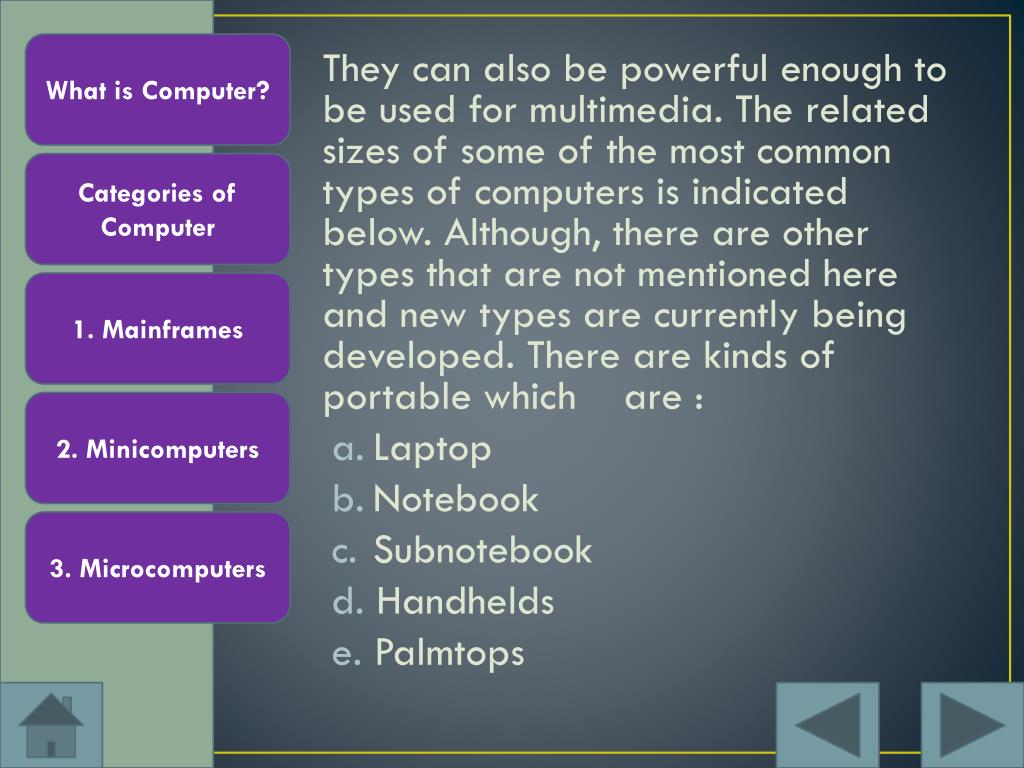 What is Computer?

Categories of Computer

1. Mainframes

2. Minicomputers

3. Microcomputers

They can also be powerful enough to be used for multimedia. The related sizes of some of the most common types of computers is indicated below. Although, there are other types that are not mentioned here and new types are currently being developed. There are kinds of portable which are :

a. Laptop
b. Notebook
c. Subnotebook
d. Handhelds
e. Palmtops